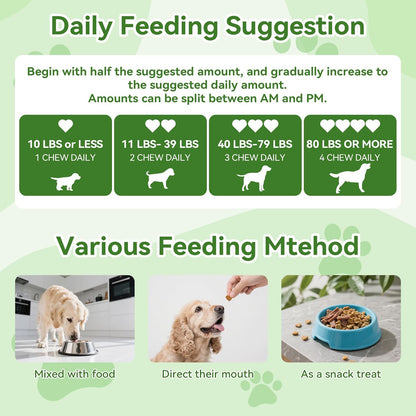 Daily Feeding Suggestion

Begin with half the suggested amount, and gradually increase to the suggested daily amount.
Amounts can be split between AM and PM.

10 LBS or LESS
1 CHEW DAILY

11 LBS- 39 LBS
2 CHEW DAILY

40 LBS-79 LBS
3 CHEW DAILY

80 LBS OR MORE
4 CHEW DAILY

Various Feeding Mtehod

Mixed with food

Direct their mouth

As a snack treat